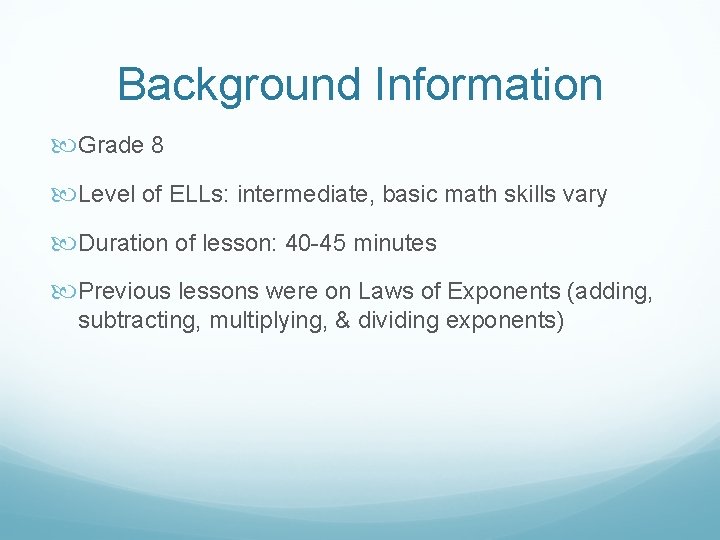 Background Information

Grade 8

Level of ELLs: intermediate, basic math skills vary

Duration of lesson: 40-45 minutes

Previous lessons were on Laws of Exponents (adding, subtracting, multiplying, & dividing exponents)